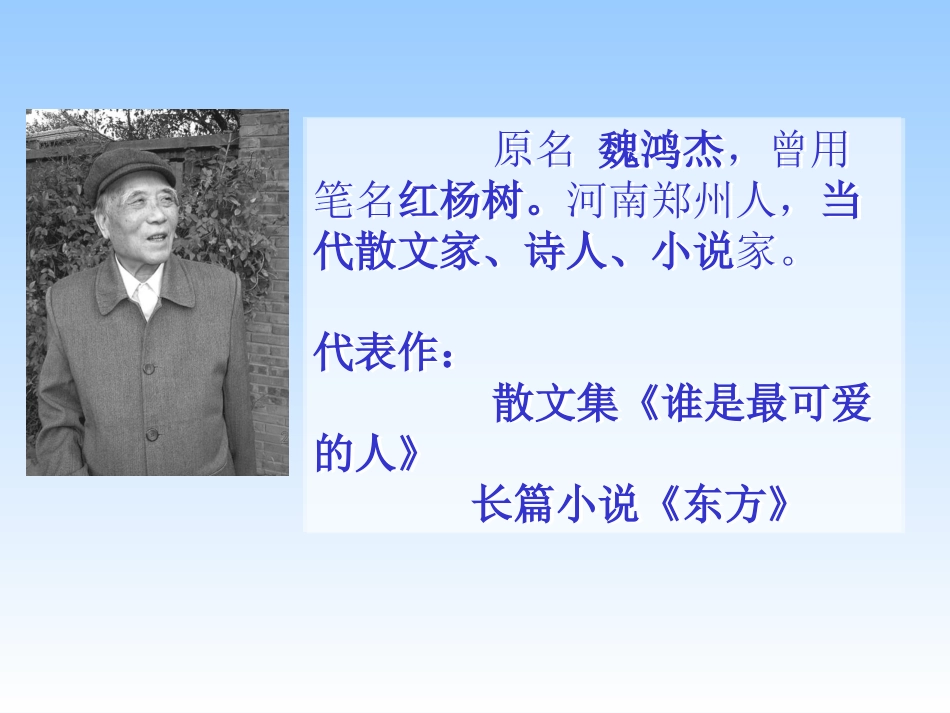 原名 魏鸿杰，曾用笔名红杨树。河南郑州人，当代散文家、诗人、小说家。

代表作：

散文集《谁是最可爱的人》

长篇小说《东方》